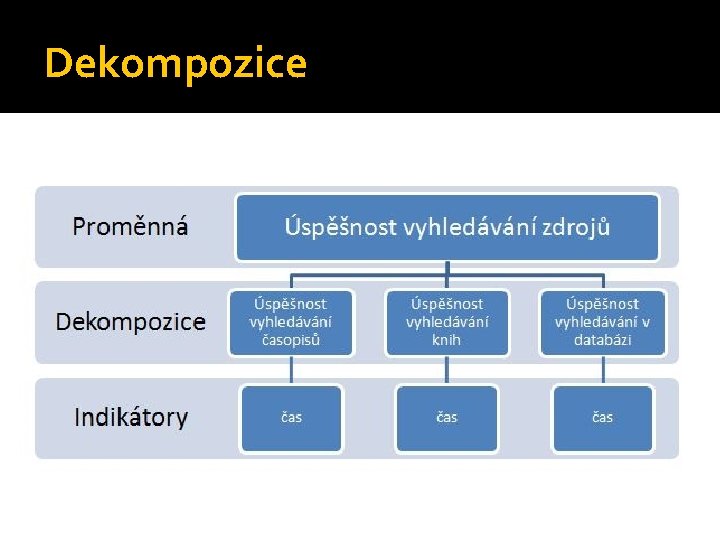 Dekompozice

Proměnná

Úspěšnost vyhledávání zdrojů

Dekompozice

Úspěšnost vyhledávání časopisů

Úspěšnost vyhledávání knih

Úspěšnost vyhledávání v databázi

Indikátory

čas

čas

čas